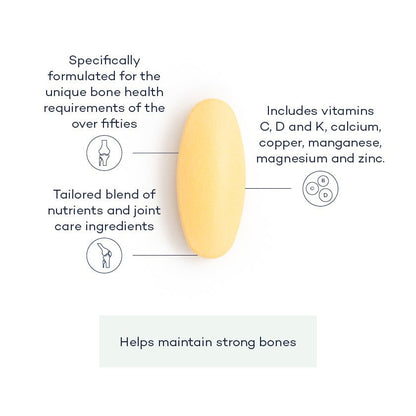 Specifically formulated for the unique bone health requirements of the over fifties

Tailored blend of nutrients and joint care ingredients

Includes vitamins C, D and K, calcium, copper, manganese, magnesium and zinc.

B
C
D

Helps maintain strong bones